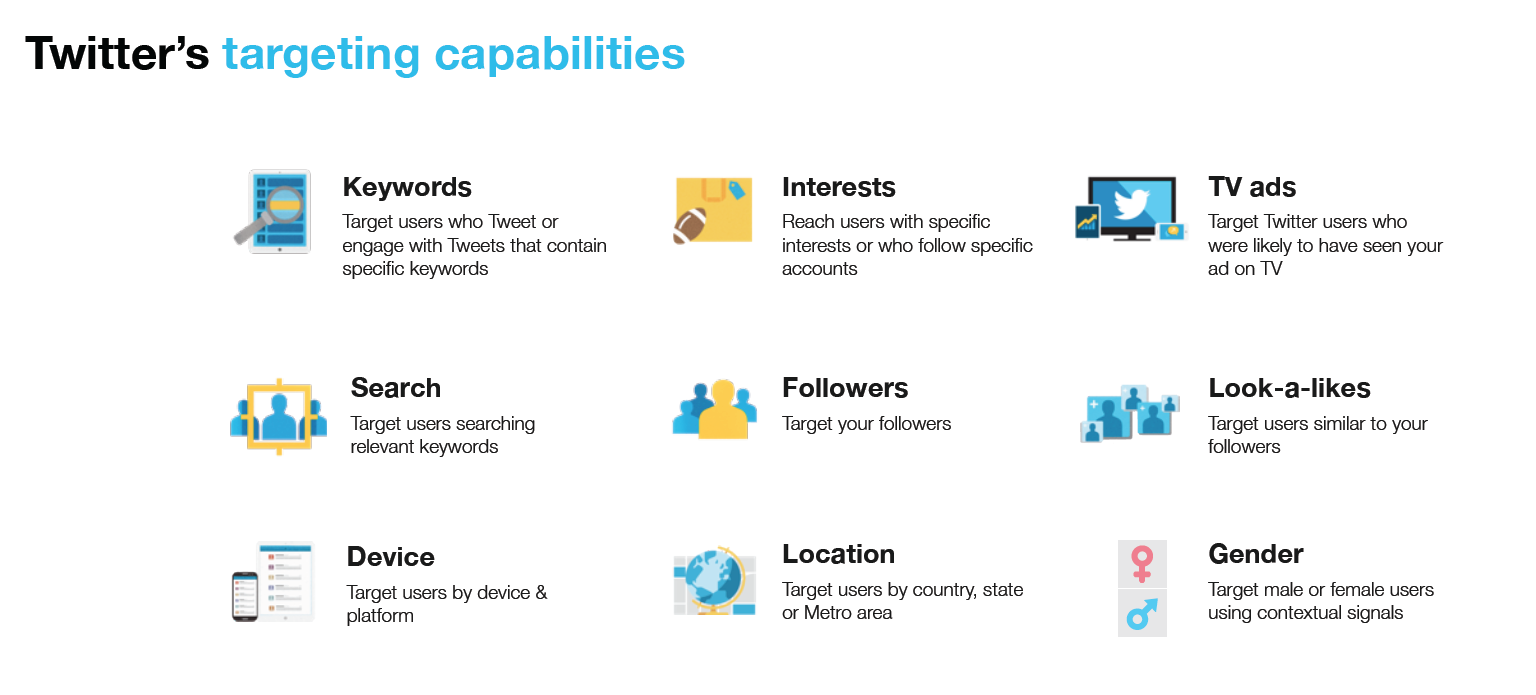 Twitter's targeting capabilities

Keywords
Target users who Tweet or engage with Tweets that contain specific keywords

Interests
Reach users with specific interests or who follow specific accounts

TV ads
Target Twitter users who were likely to have seen your ad on TV

Search
Target users searching relevant keywords

Followers
Target your followers

Look-a-likes
Target users similar to your followers

Device
Target users by device & platform

Location
Target users by country, state or Metro area

Gender
Target male or female users using contextual signals